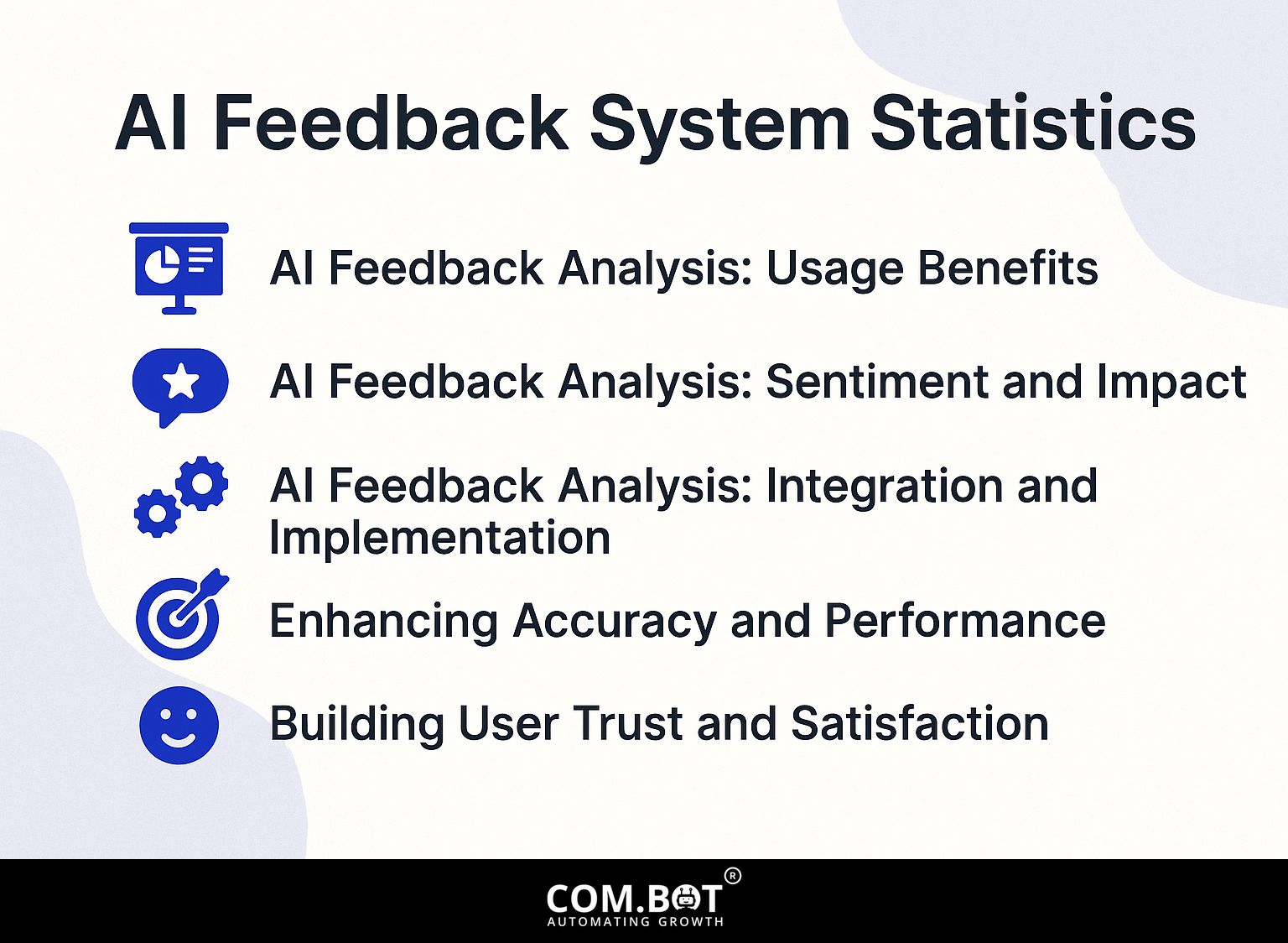 AI Feedback System Statistics

AI Feedback Analysis: Usage Benefits

AI Feedback Analysis: Sentiment and Impact

AI Feedback Analysis: Integration and Implementation

Enhancing Accuracy and Performance

Building User Trust and Satisfaction

COM.BOT®
AUTOMATING GROWTH